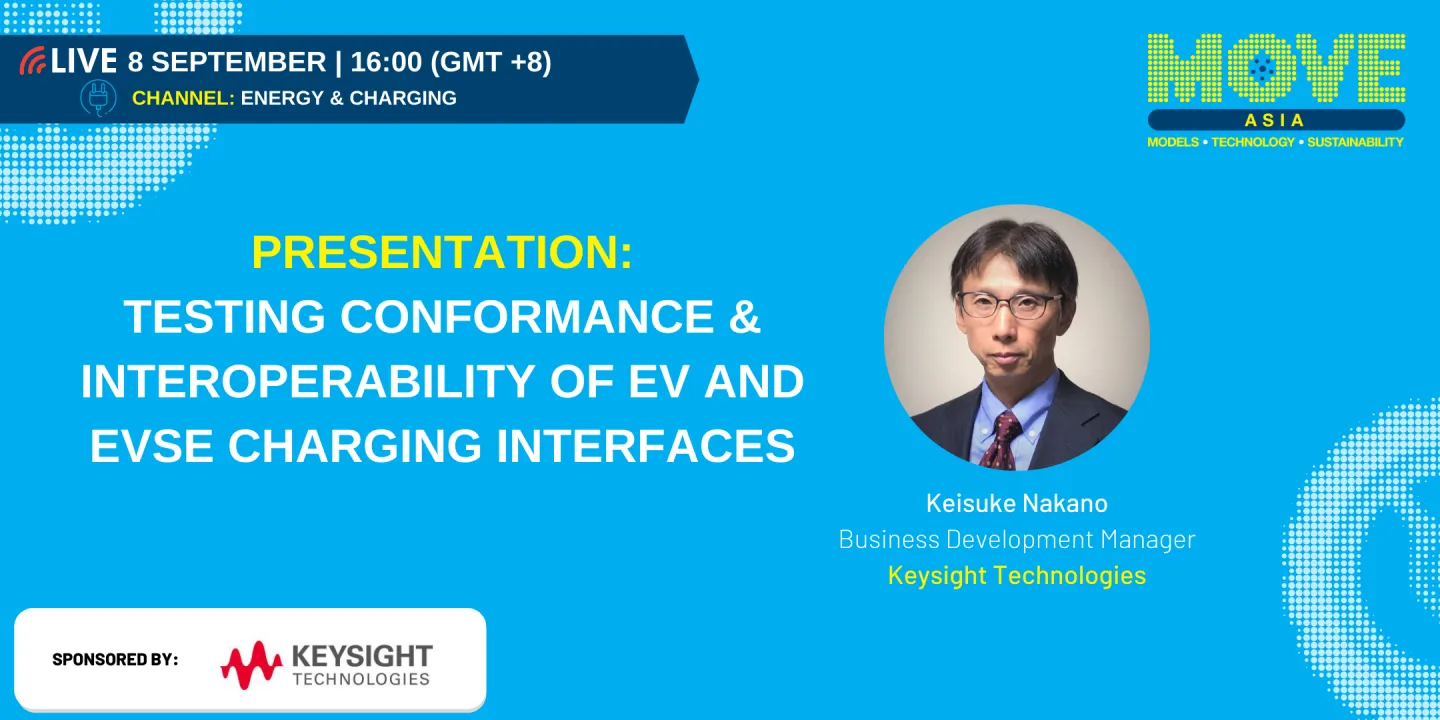 LIVE 8 SEPTEMBER | 16:00 (GMT +8)
CHANNEL: ENERGY & CHARGING

MOVE
ASIA
MODELS • TECHNOLOGY • SUSTAINABILITY

PRESENTATION:
TESTING CONFORMANCE & INTEROPERABILITY OF EV AND EVSE CHARGING INTERFACES

Keisuke Nakano
Business Development Manager
Keysight Technologies

SPONSORED BY:
KEYSIGHT TECHNOLOGIES